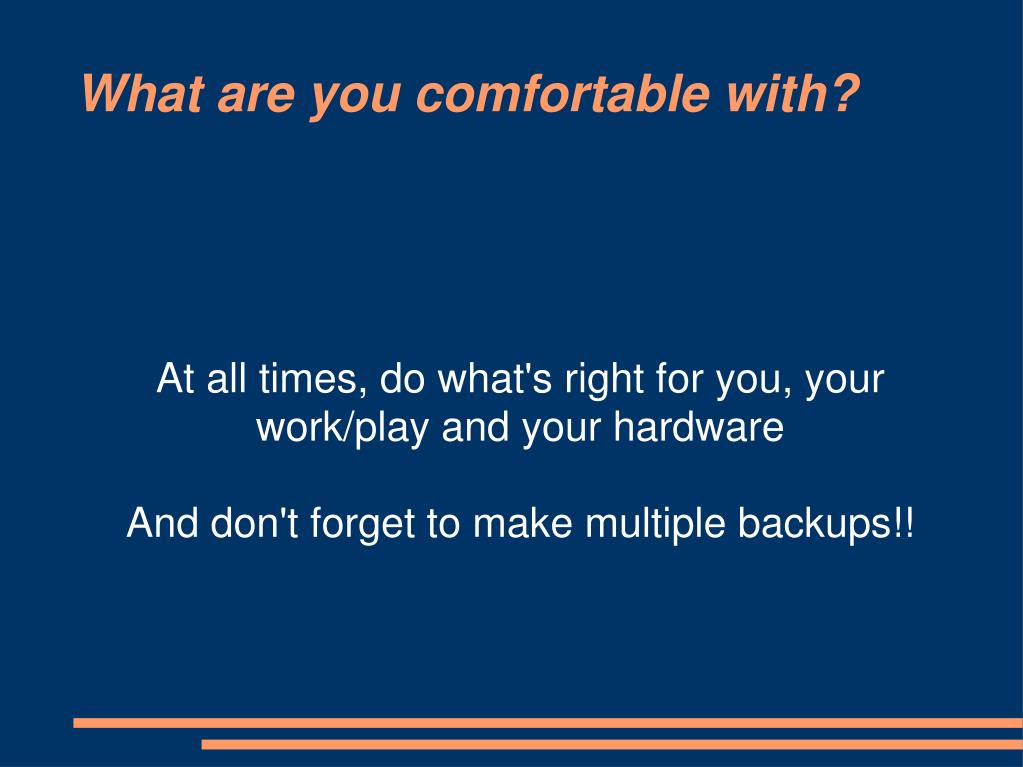 What are you comfortable with?

At all times, do what's right for you, your work/play and your hardware

And don't forget to make multiple backups!!